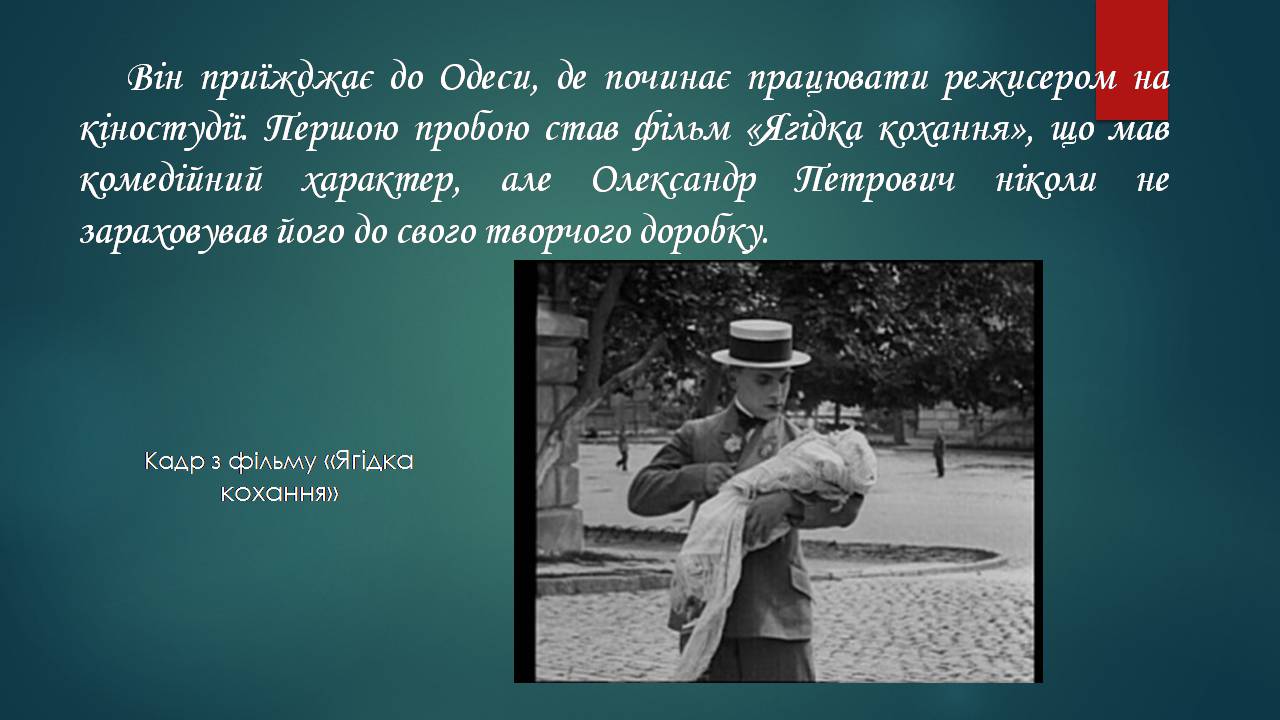 Він приїжджає до Одеси, де починає працювати режисером на кіностудії. Першою пробою став фільм «Ягідка кохання», що мав комедійний характер, але Олександр Петрович ніколи не зараховував його до свого творчого доробку.

Кадр з фільму «Ягідка кохання»